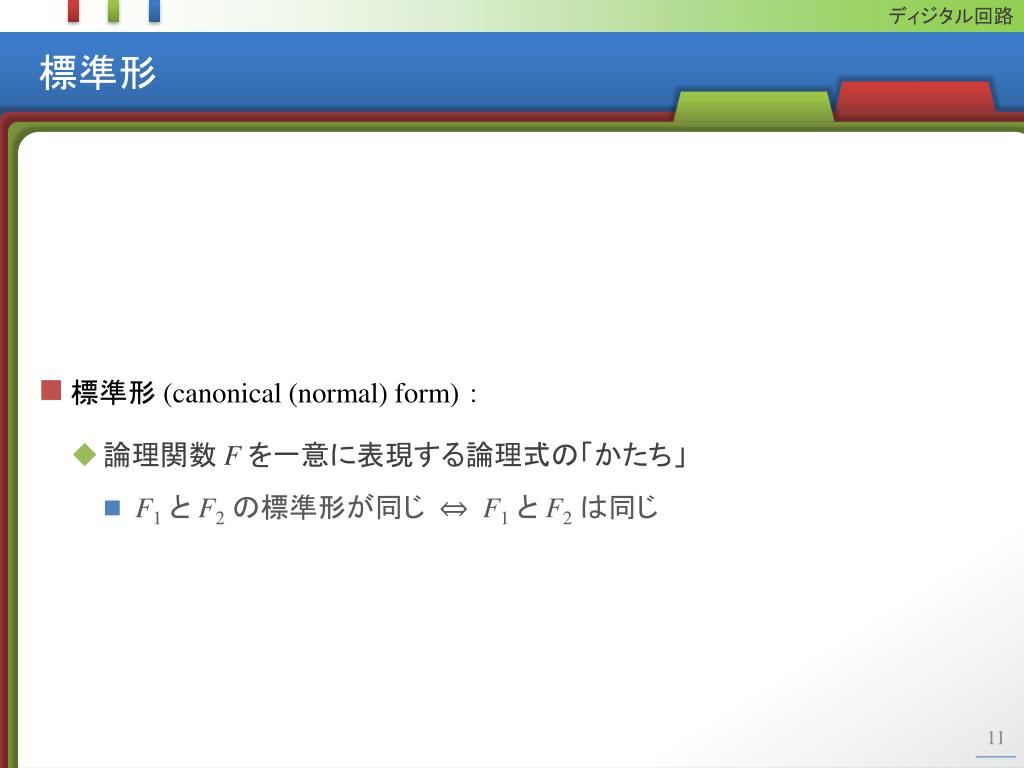 ディジタル回路

標準形

標準形 (canonical (normal) form) :

論理関数 $F$ を一意に表現する論理式の「かたち」

$F_1$ と $F_2$ の標準形が同じ $\Leftrightarrow$ $F_1$ と $F_2$ は同じ

11